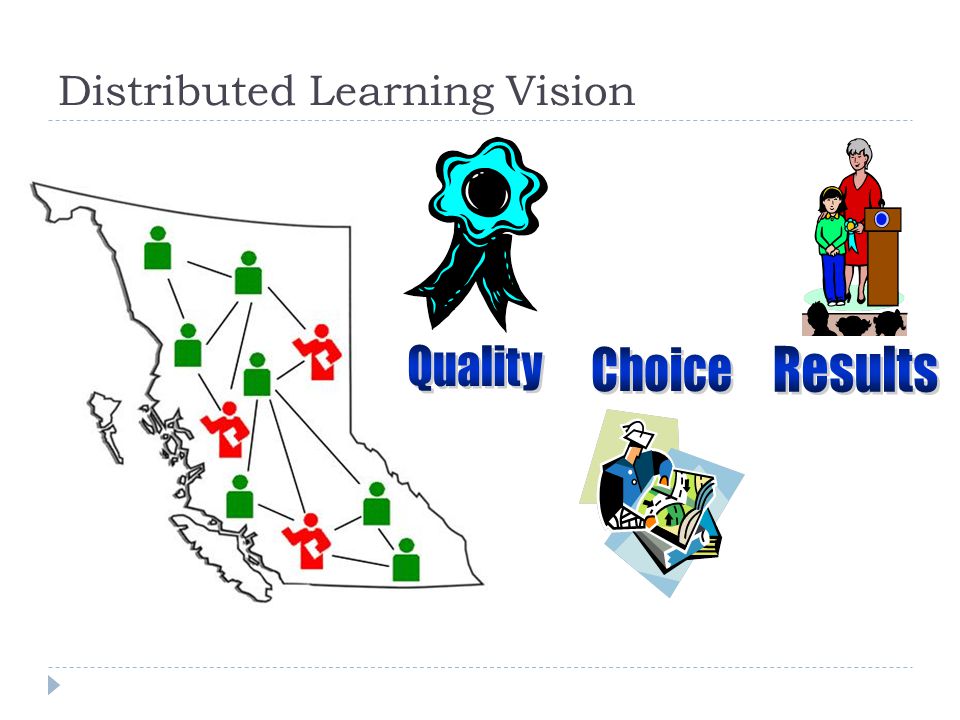 Distributed Learning Vision

Quality Choice Results